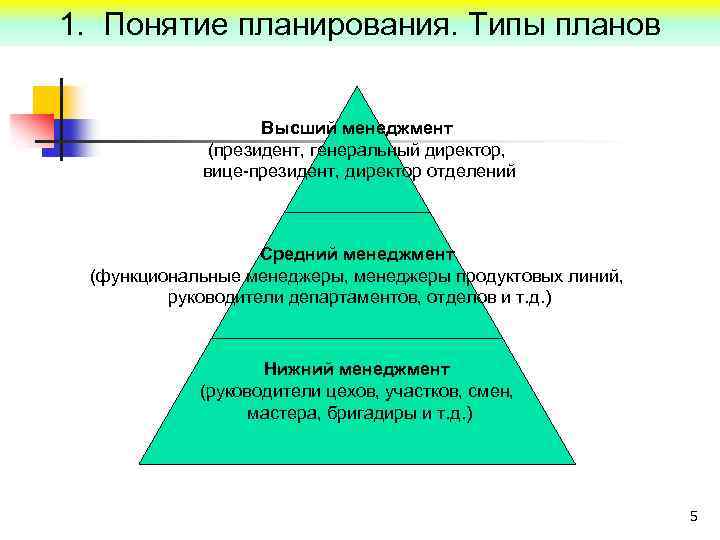 1. Понятие планирования. Типы планов

Высший менеджмент
(президент, генеральный директор, вице-президент, директор отделений

Средний менеджмент
(функциональные менеджеры, менеджеры продуктовых линий, руководители департаментов, отделов и т.д.)

Нижний менеджмент
(руководители цехов, участков, смен, мастера, бригадиры и т.д.)

5